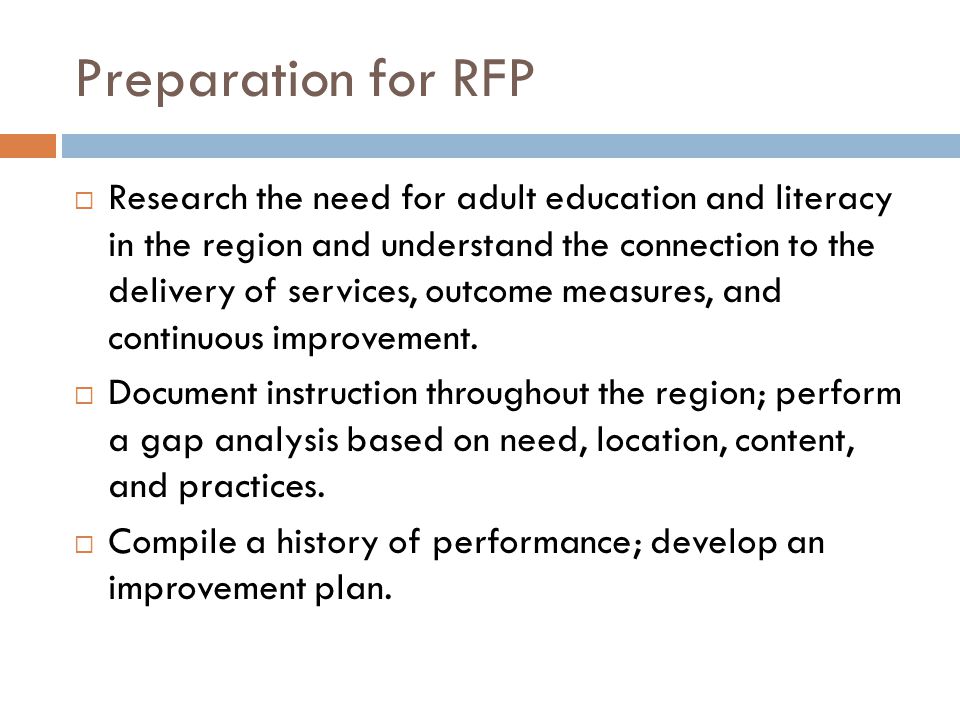 Preparation for RFP

□ Research the need for adult education and literacy in the region and understand the connection to the delivery of services, outcome measures, and continuous improvement.

□ Document instruction throughout the region; perform a gap analysis based on need, location, content, and practices.

□ Compile a history of performance; develop an improvement plan.